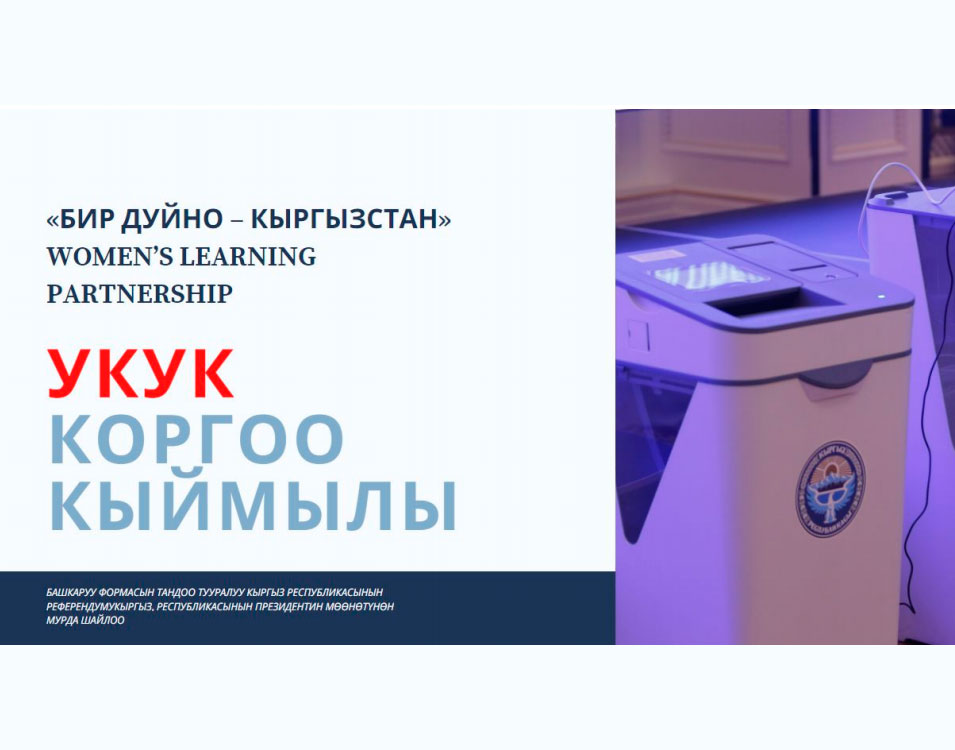 «БИР ДУЙНО – КЫРГЫЗСТАН»
WOMEN'S LEARNING PARTNERSHIP

УКУК
КОРГОО
КЫЙМЫЛЫ

БАШКАРУУ ФОРМАСЫН ТАНДОО ТУУРАЛУУ КЫРГЫЗ РЕСПУБЛИКАСЫНЫН РЕФЕРЕНДУМУКЫРГЫЗ, РЕСПУБЛИКАСЫНЫН ПРЕЗИДЕНТИН МӨӨНӨТҮНӨН МУРДА ШАЙЛОО